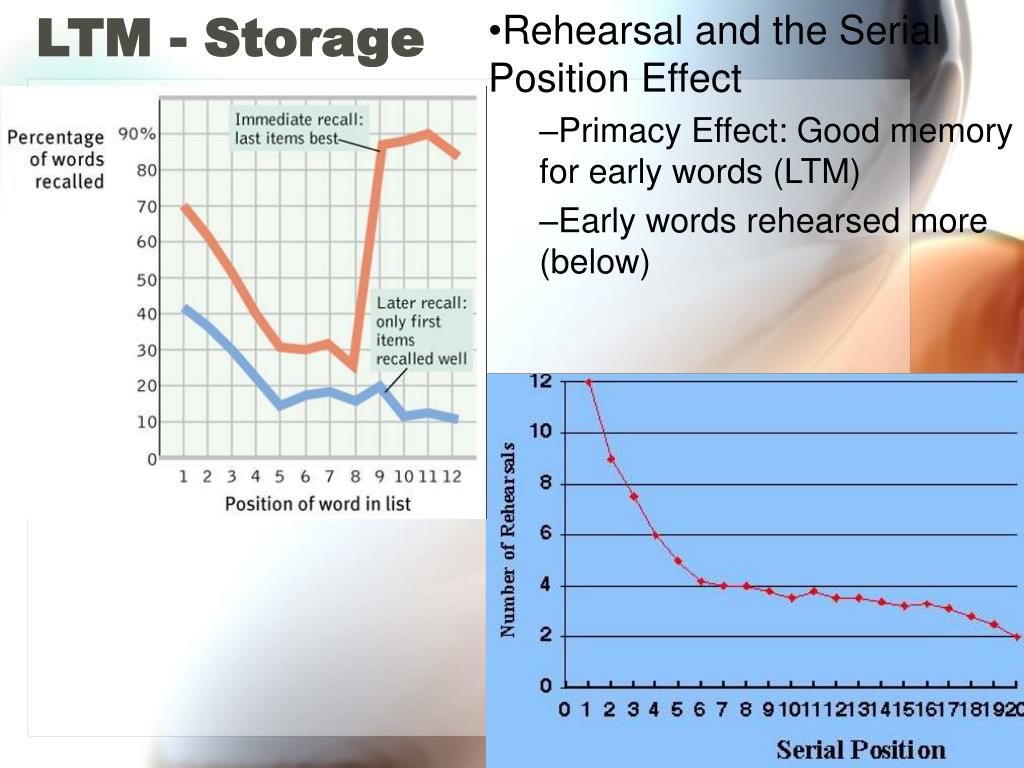 LTM - Storage

•Rehearsal and the Serial Position Effect

–Primacy Effect: Good memory for early words (LTM)

–Early words rehearsed more (below)

Percentage of words recalled

90%
80
70
60
50
40
30
20
10
0

Immediate recall: last items best

Later recall: only first items recalled well

1 2 3 4 5 6 7 8 9 10 11 12

Position of word in list

Number of Rehearsals

12
10
8
6
4
2
0

0 1 2 3 4 5 6 7 8 9 10 11 12 13 14 15 16 17 18 19 20

Serial Position